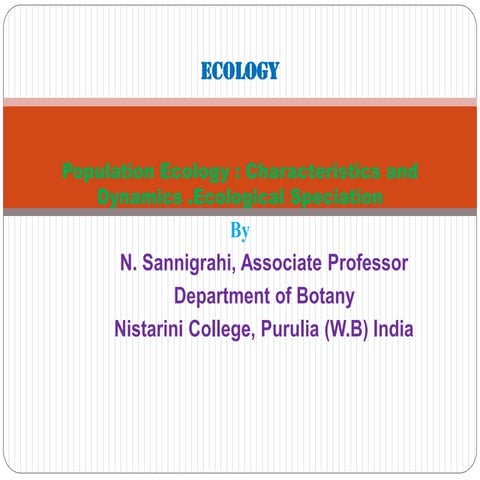 ECOLOGY

Population Ecology : Characteristics and Dynamics .Ecological Speciation

By

N. Sannigrahi, Associate Professor

Department of Botany

Nistarini College, Purulia (W.B) India